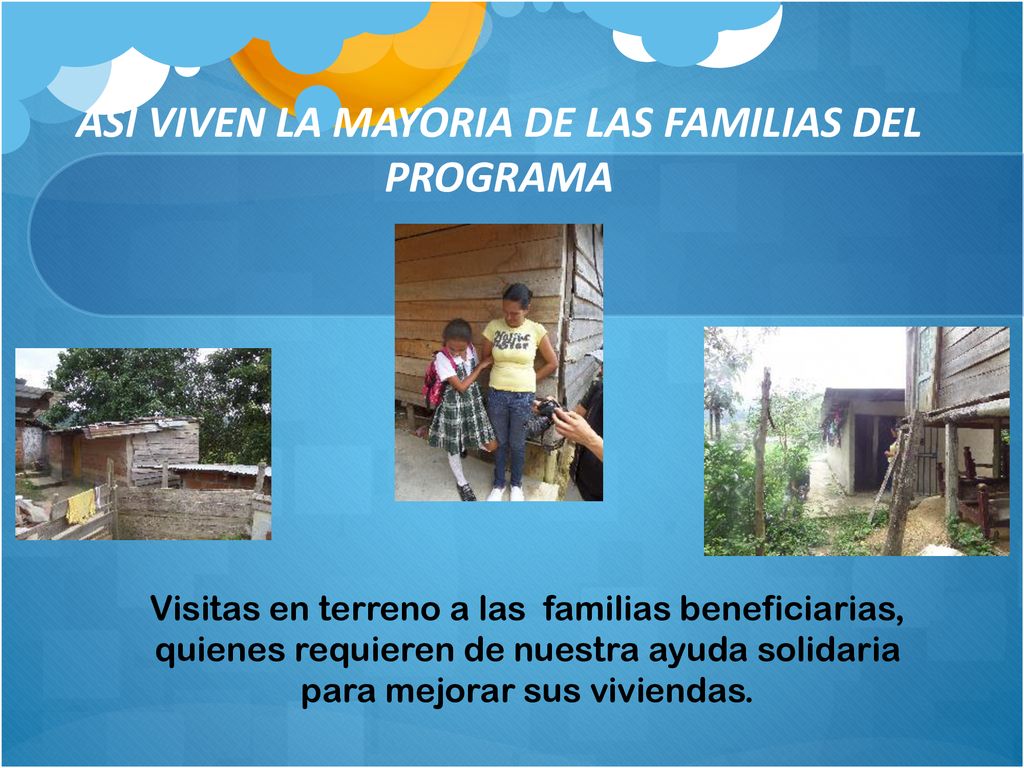 ASI VIVEN LA MAYORIA DE LAS FAMILIAS DEL PROGRAMA

Visitas en terreno a las familias beneficiarias, quienes requieren de nuestra ayuda solidaria para mejorar sus viviendas.